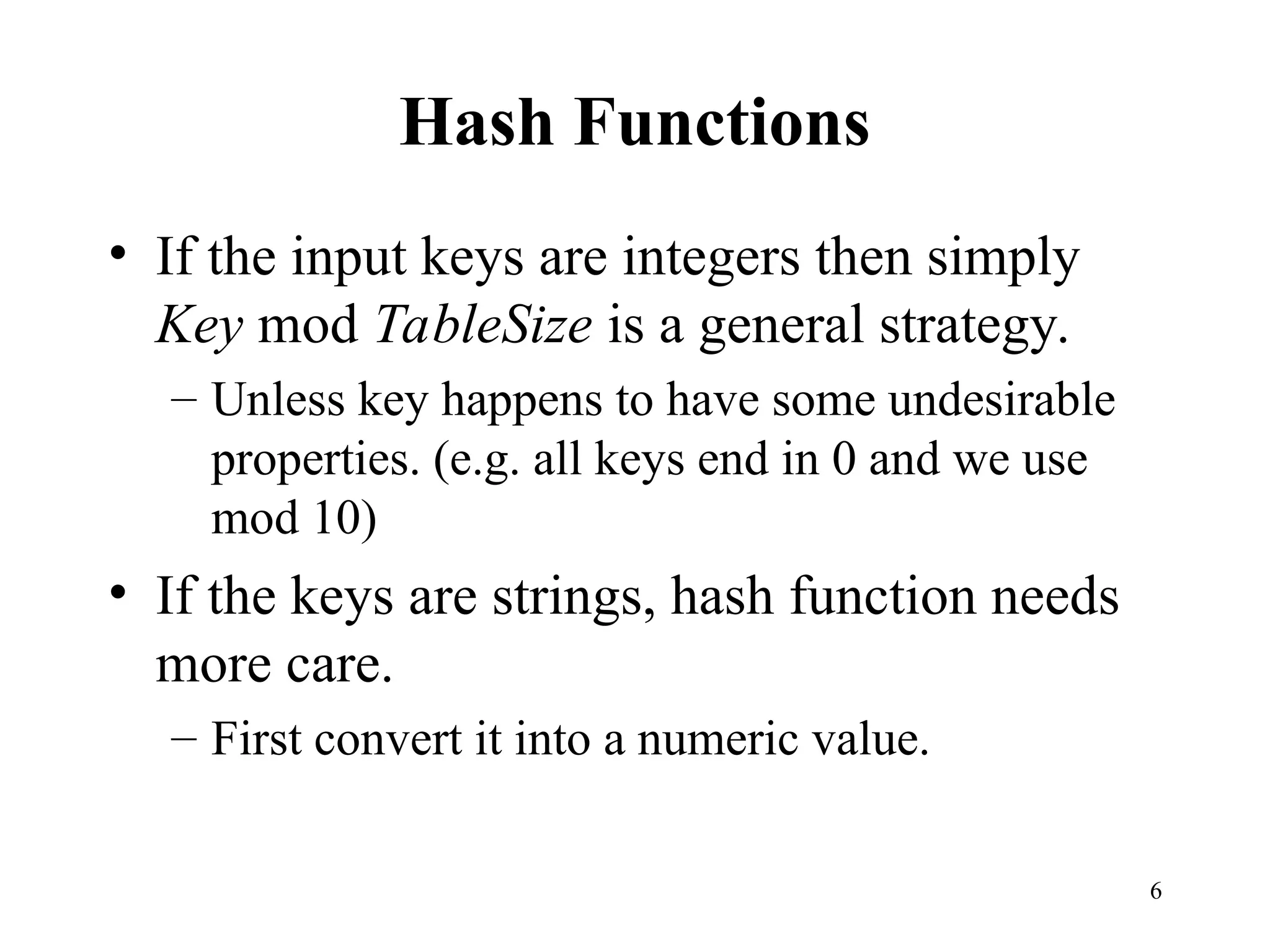 Hash Functions

• If the input keys are integers then simply Key mod TableSize is a general strategy.

– Unless key happens to have some undesirable properties. (e.g. all keys end in 0 and we use mod 10)

• If the keys are strings, hash function needs more care.

– First convert it into a numeric value.

6